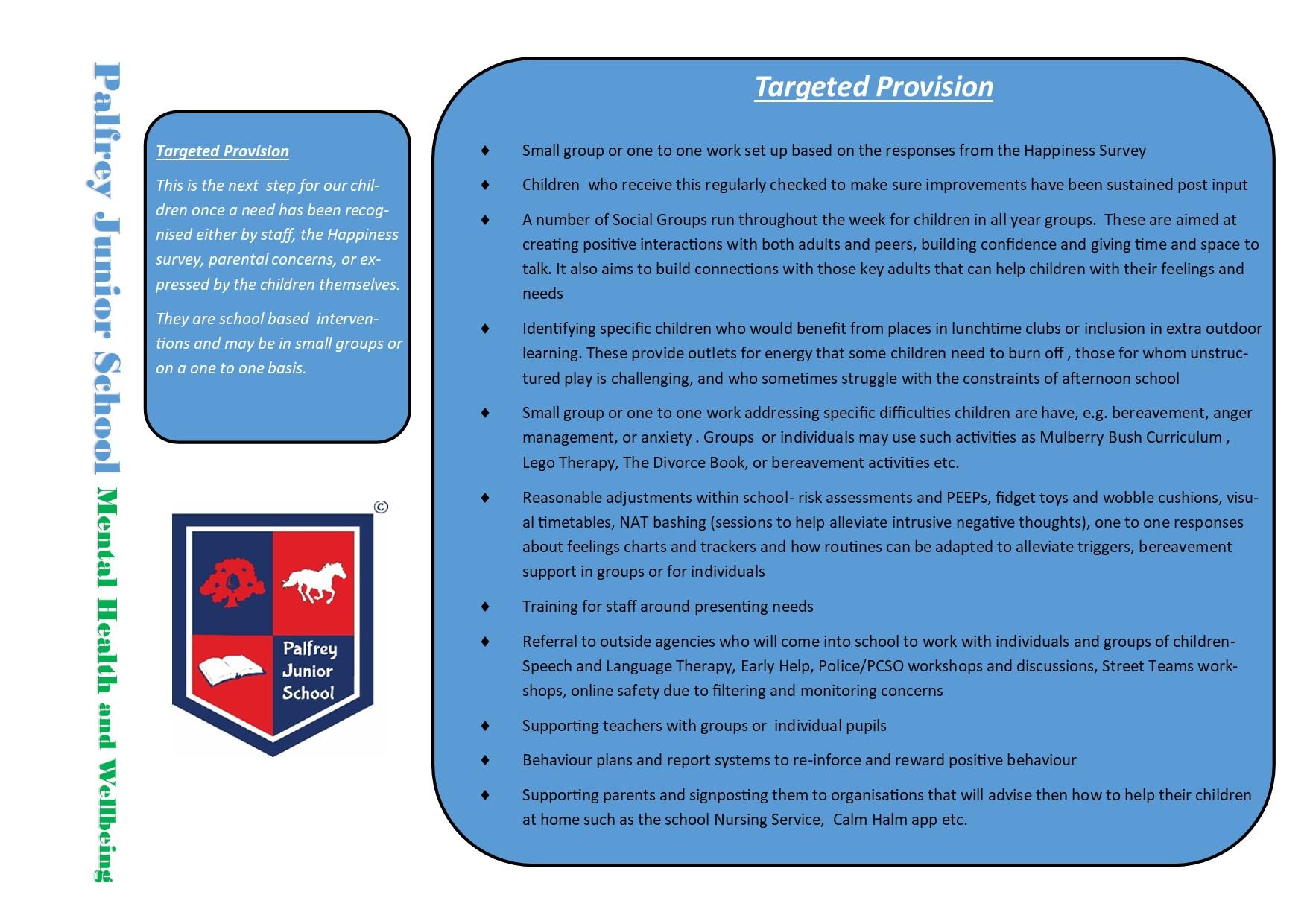 Palfrey Junior School Mental Health and Wellbeing

Targeted Provision

This is the next step for our children once a need has been recognised either by staff, the Happiness survey, parental concerns, or expressed by the children themselves.

They are school based interventions and may be in small groups or on a one to one basis.

©

Palfrey Junior School

Targeted Provision

♦ Small group or one to one work set up based on the responses from the Happiness Survey

♦ Children who receive this regularly checked to make sure improvements have been sustained post input

♦ A number of Social Groups run throughout the week for children in all year groups. These are aimed at creating positive interactions with both adults and peers, building confidence and giving time and space to talk. It also aims to build connections with those key adults that can help children with their feelings and needs

♦ Identifying specific children who would benefit from places in lunchtime clubs or inclusion in extra outdoor learning. These provide outlets for energy that some children need to burn off , those for whom unstructured play is challenging, and who sometimes struggle with the constraints of afternoon school

♦ Small group or one to one work addressing specific difficulties children are have, e.g. bereavement, anger management, or anxiety . Groups or individuals may use such activities as Mulberry Bush Curriculum , Lego Therapy, The Divorce Book, or bereavement activities etc.

♦ Reasonable adjustments within school- risk assessments and PEEPs, fidget toys and wobble cushions, visual timetables, NAT bashing (sessions to help alleviate intrusive negative thoughts), one to one responses about feelings charts and trackers and how routines can be adapted to alleviate triggers, bereavement support in groups or for individuals

♦ Training for staff around presenting needs

♦ Referral to outside agencies who will come into school to work with individuals and groups of children- Speech and Language Therapy, Early Help, Police/PCSO workshops and discussions, Street Teams workshops, online safety due to filtering and monitoring concerns

♦ Supporting teachers with groups or individual pupils

♦ Behaviour plans and report systems to re-inforce and reward positive behaviour

♦ Supporting parents and signposting them to organisations that will advise then how to help their children at home such as the school Nursing Service, Calm Halm app etc.